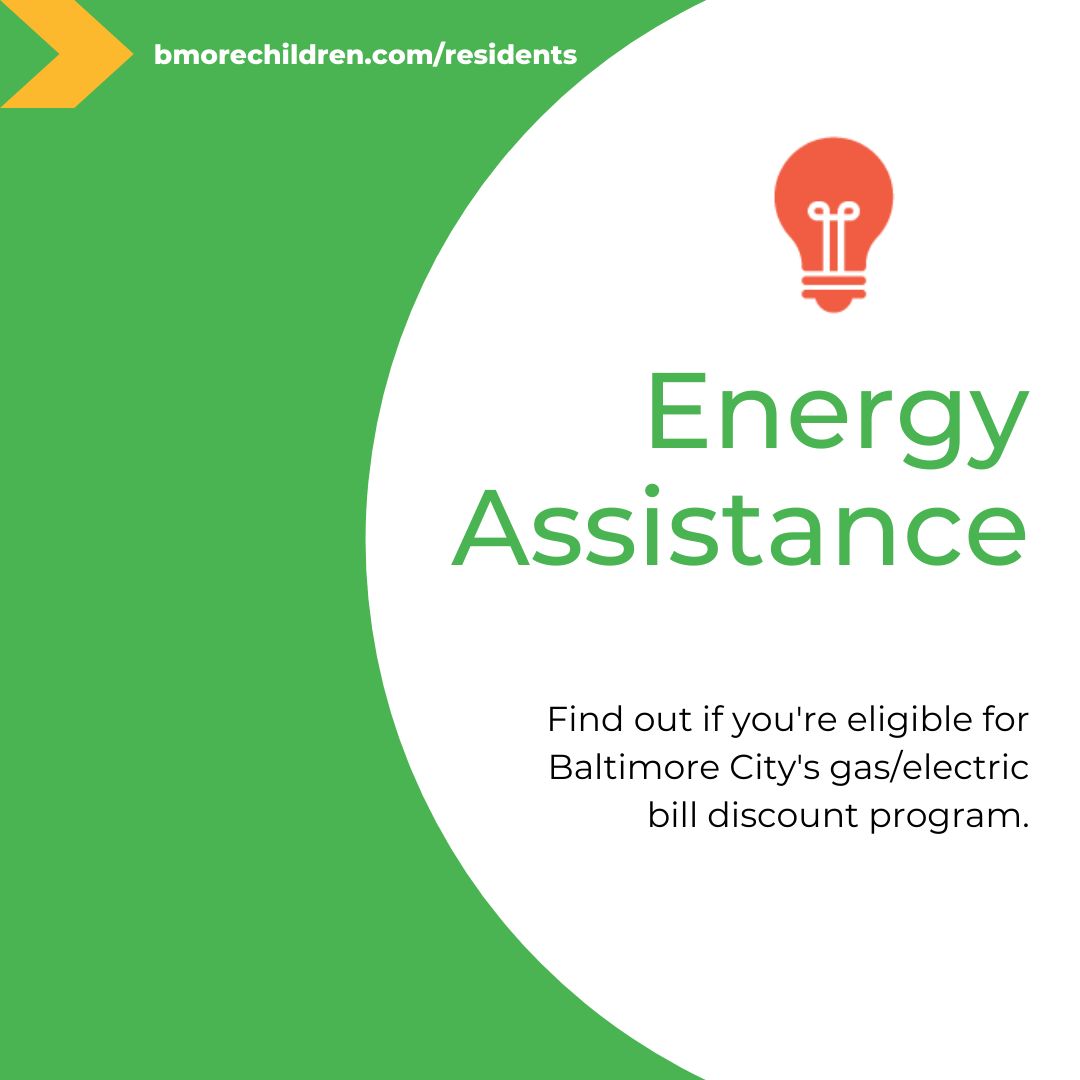 bmorechildren.com/residents

Energy
Assistance

Find out if you're eligible for Baltimore City's gas/electric bill discount program.